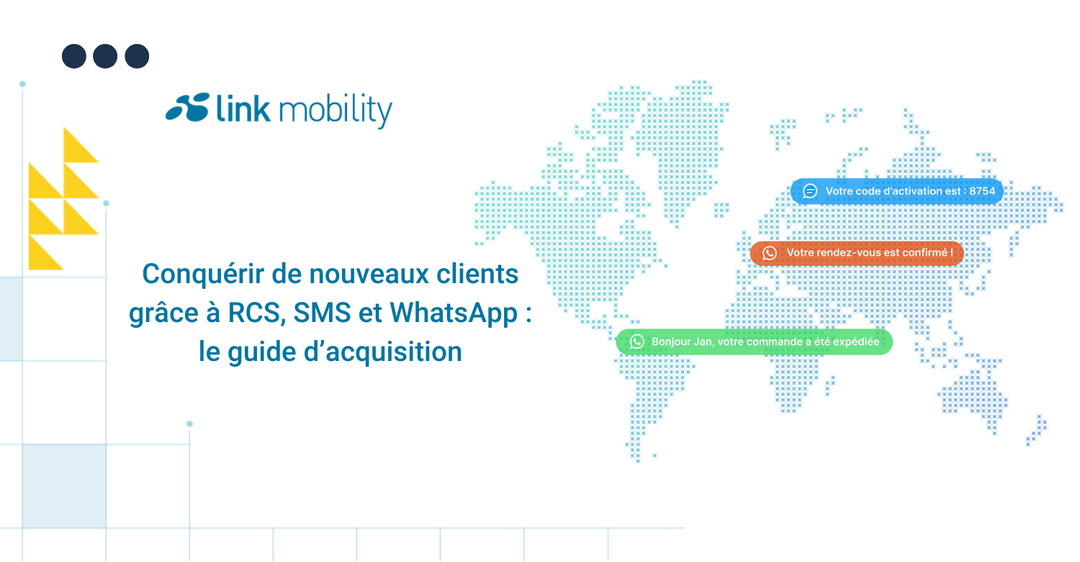 link mobility

Conquérir de nouveaux clients grâce à RCS, SMS et WhatsApp : le guide d’acquisition

Votre code d'activation est : 8754

Votre rendez-vous est confirmé !

Bonjour Jan, votre commande a été expédiée